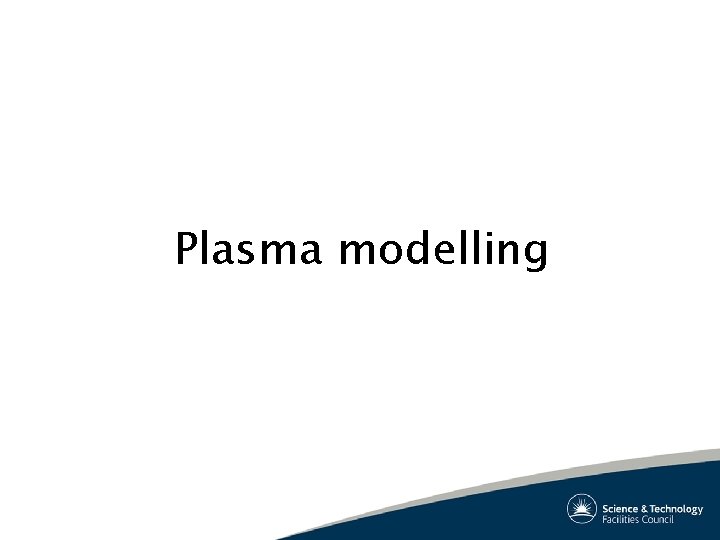 Plasma modelling

Science & Technology
Facilities Council